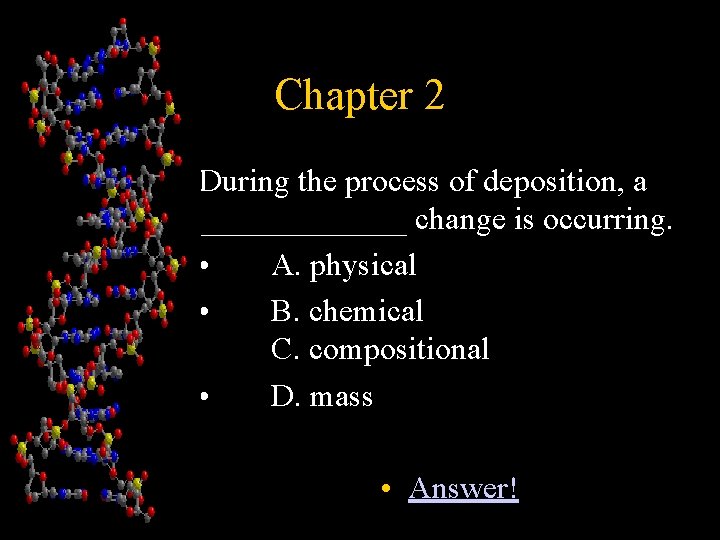 Chapter 2

During the process of deposition, a ______________ change is occurring.

• A. physical
• B. chemical
C. compositional
• D. mass

• Answer!